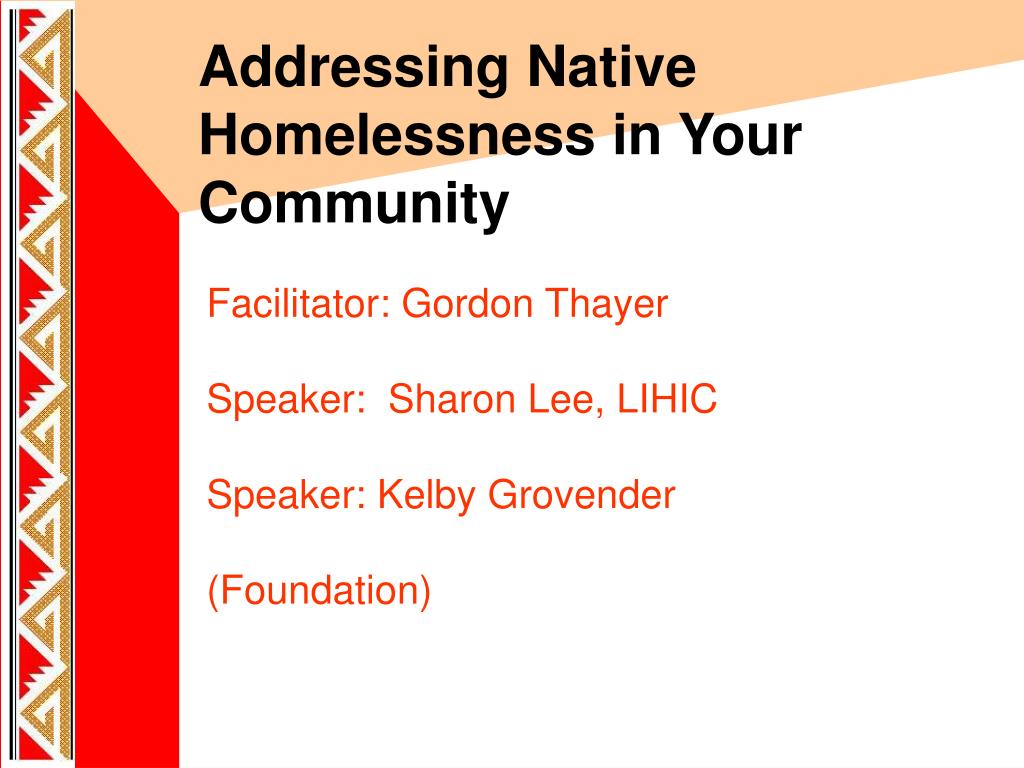 Addressing Native Homelessness in Your Community

Facilitator: Gordon Thayer

Speaker: Sharon Lee, LIHIC

Speaker: Kelby Grovender

(Foundation)